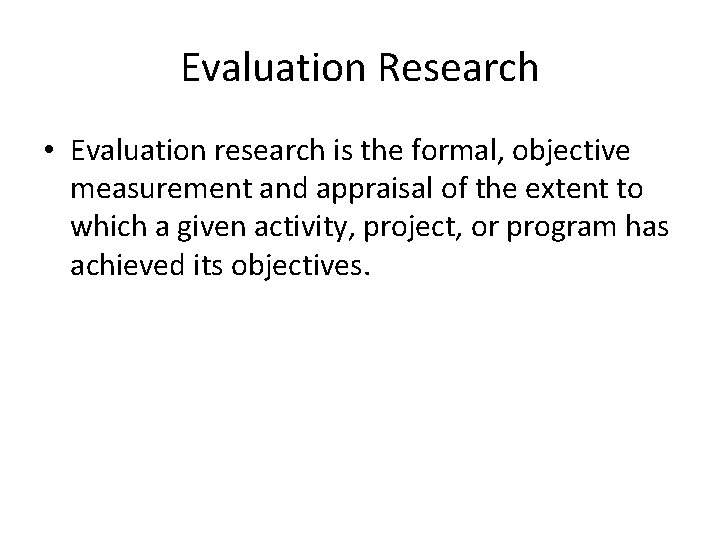 Evaluation Research

• Evaluation research is the formal, objective measurement and appraisal of the extent to which a given activity, project, or program has achieved its objectives.